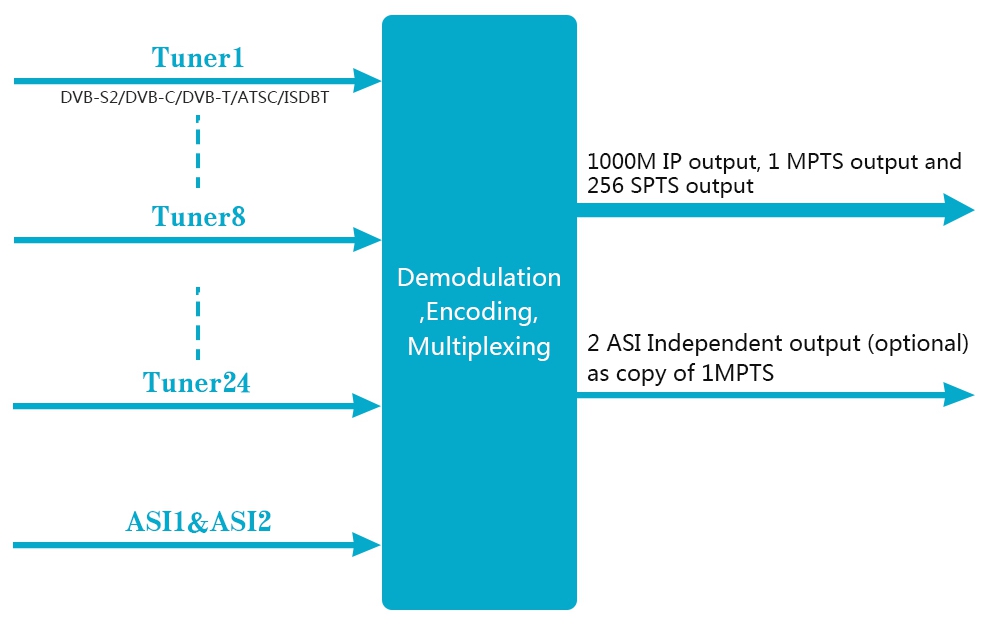 Tuner1
DVB-S2/DVB-C/DVB-T/ATSC/ISDBT

Tuner8

Tuner24

ASI1&ASI2

Demodulation ,Encoding, Multiplexing

1000M IP output, 1 MPTS output and 256 SPTS output

2 ASI Independent output (optional) as copy of 1MPTS